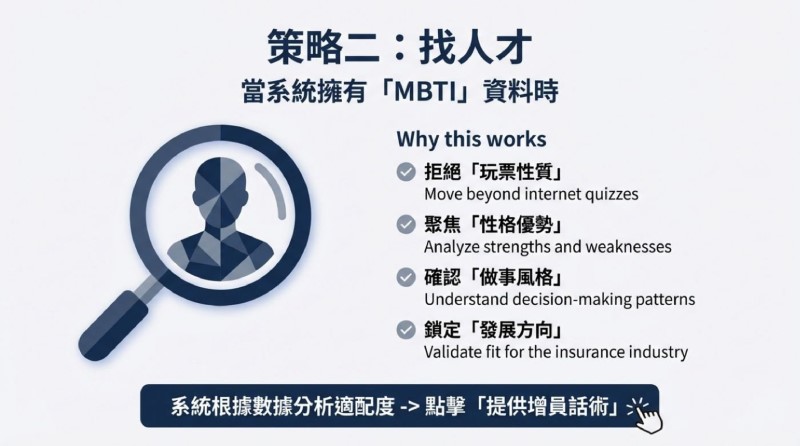 策略二：找人才
當系統擁有「MBTI」資料時

Why this works

拒絕「玩票性質」
Move beyond internet quizzes

聚焦「性格優勢」
Analyze strengths and weaknesses

確認「做事風格」
Understand decision-making patterns

鎖定「發展方向」
Validate fit for the insurance industry

系統根據數據分析適配度 -> 點擊「提供增員話術」